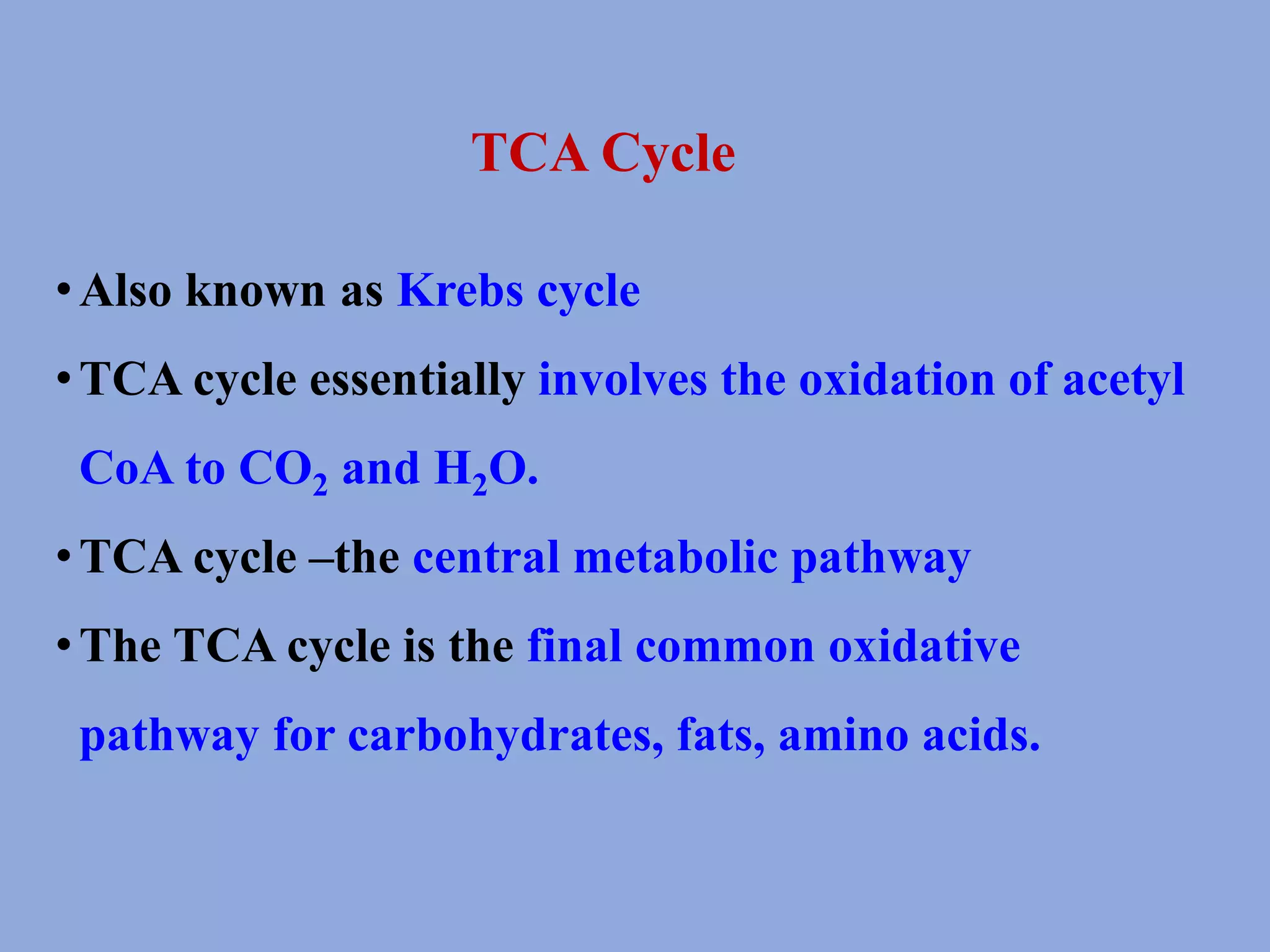 TCA Cycle

• Also known as Krebs cycle

• TCA cycle essentially involves the oxidation of acetyl CoA to $CO_2$ and $H_2O$.

• TCA cycle –the central metabolic pathway

• The TCA cycle is the final common oxidative pathway for carbohydrates, fats, amino acids.